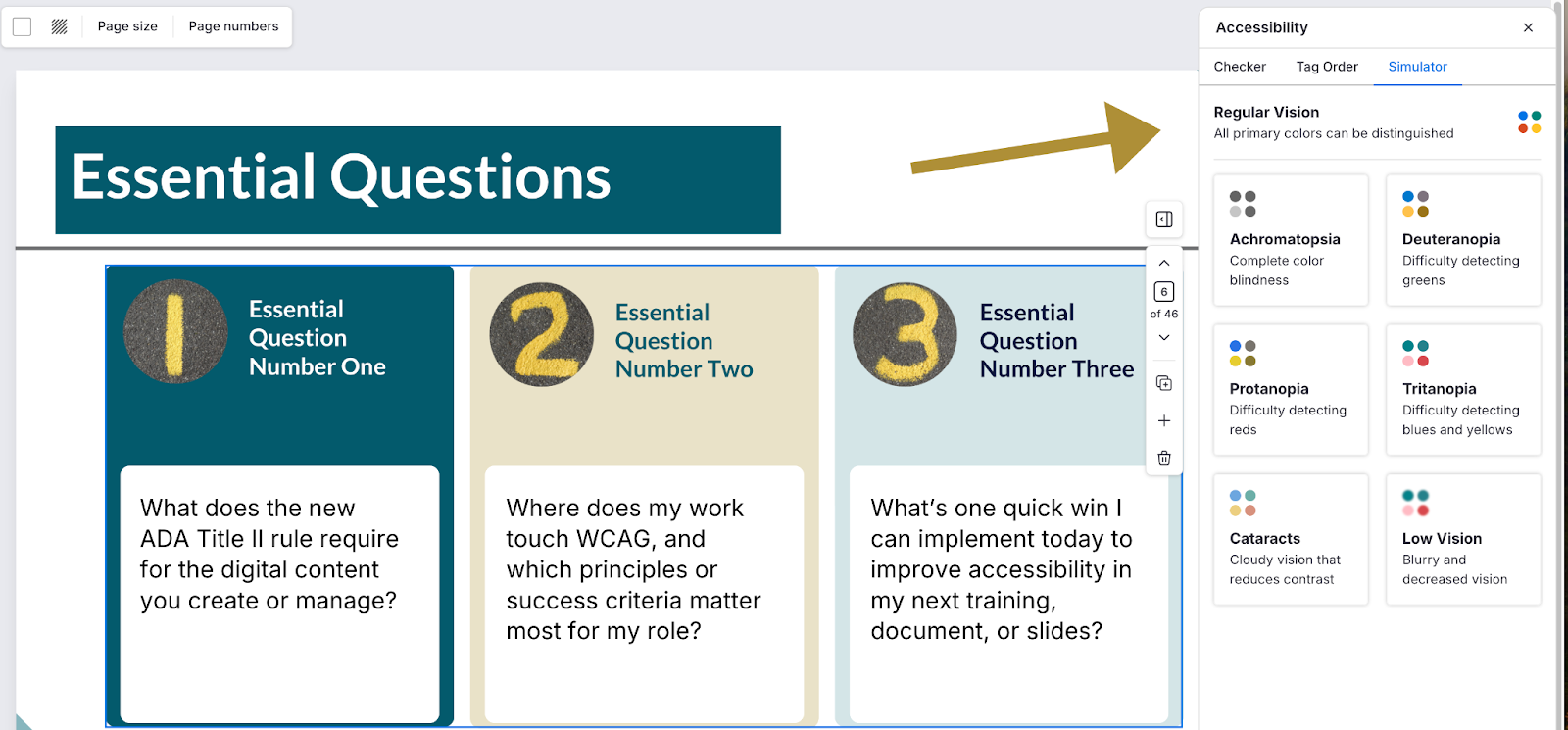 Page size Page numbers

Essential Questions

1 Essential Question Number One

What does the new ADA Title II rule require for the digital content you create or manage?

2 Essential Question Number Two

Where does my work touch WCAG, and which principles or success criteria matter most for my role?

3 Essential Question Number Three

What's one quick win I can implement today to improve accessibility in my next training, document, or slides?

6
of 46

Accessibility

Checker Tag Order Simulator

Regular Vision
All primary colors can be distinguished

Achromatopsia
Complete color blindness

Deuteranopia
Difficulty detecting greens

Protanopia
Difficulty detecting reds

Tritanopia
Difficulty detecting blues and yellows

Cataracts
Cloudy vision that reduces contrast

Low Vision
Blurry and decreased vision